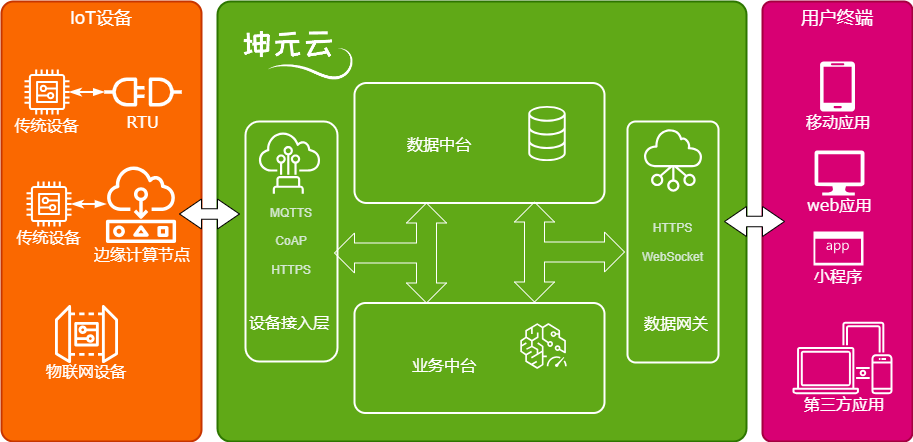 IoT设备

传统设备

RTU

传统设备

边缘计算节点

物联网设备

坤元云

MQTTS
CoAP
HTTPS

设备接入层

数据中台

业务中台

HTTPS
WebSocket

数据网关

用户终端

移动应用

web应用

app

小程序

第三方应用